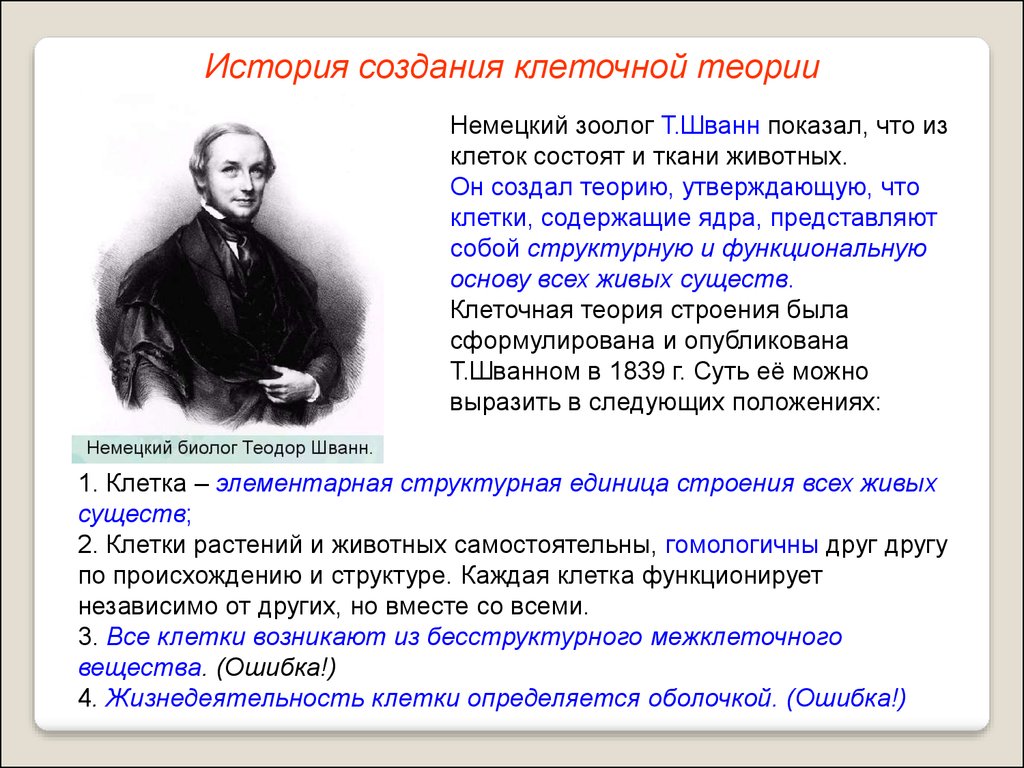 История создания клеточной теории

Немецкий зоолог Т.Шванн показал, что из клеток состоят и ткани животных.
Он создал теорию, утверждающую, что клетки, содержащие ядра, представляют собой структурную и функциональную основу всех живых существ.
Клеточная теория строения была сформулирована и опубликована Т.Шванном в 1839 г. Суть её можно выразить в следующих положениях:

Немецкий биолог Теодор Шванн.

1. Клетка – элементарная структурная единица строения всех живых существ;
2. Клетки растений и животных самостоятельны, гомологичны друг другу по происхождению и структуре. Каждая клетка функционирует независимо от других, но вместе со всеми.
3. Все клетки возникают из бесструктурного межклеточного вещества. (Ошибка!)
4. Жизнедеятельность клетки определяется оболочкой. (Ошибка!)